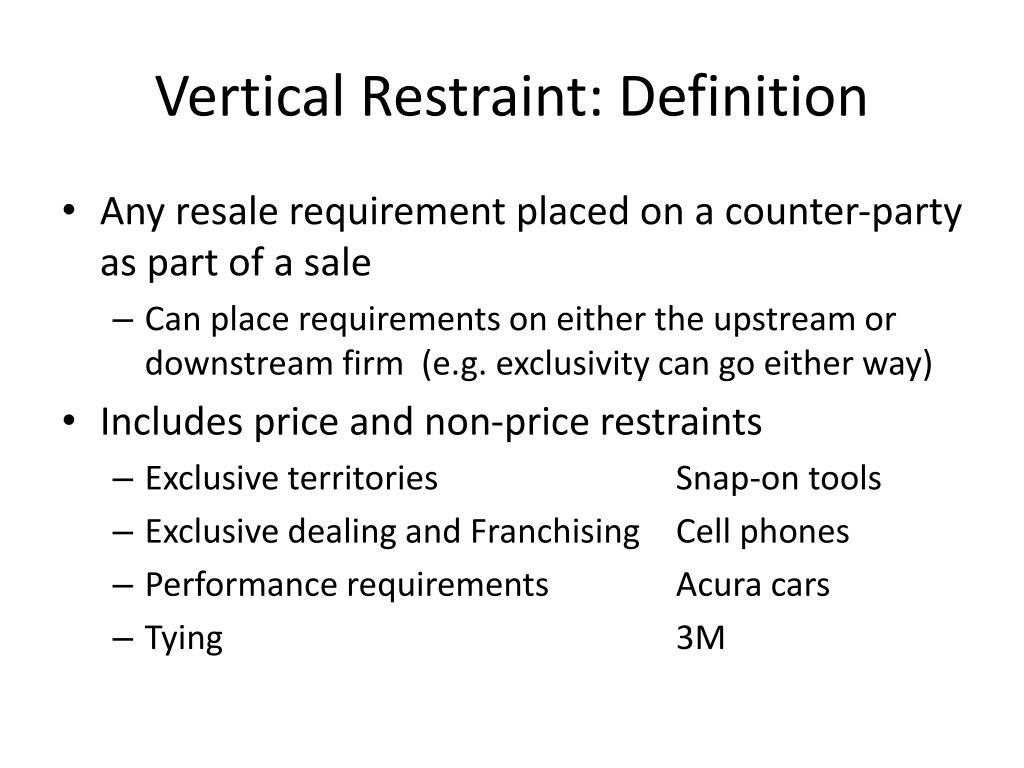 Vertical Restraint: Definition

• Any resale requirement placed on a counter-party as part of a sale
– Can place requirements on either the upstream or downstream firm (e.g. exclusivity can go either way)

• Includes price and non-price restraints
– Exclusive territories Snap-on tools
– Exclusive dealing and Franchising Cell phones
– Performance requirements Acura cars
– Tying 3M